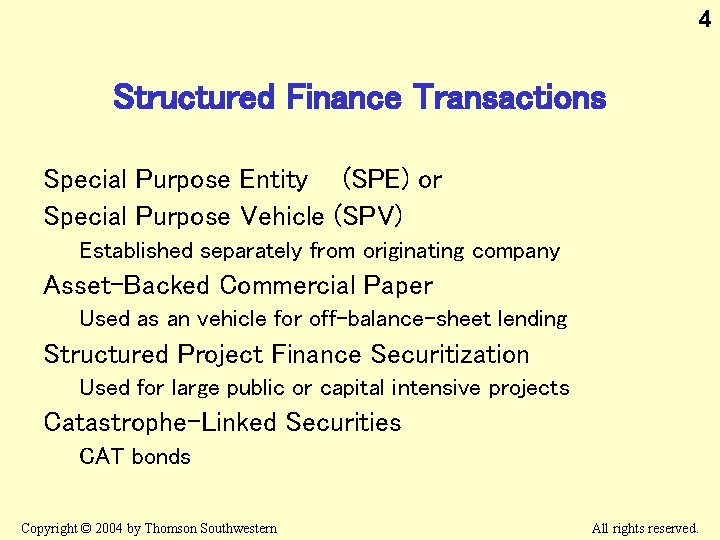 4

Structured Finance Transactions

Special Purpose Entity (SPE) or
Special Purpose Vehicle (SPV)

Established separately from originating company

Asset-Backed Commercial Paper

Used as an vehicle for off-balance-sheet lending

Structured Project Finance Securitization

Used for large public or capital intensive projects

Catastrophe-Linked Securities

CAT bonds

Copyright © 2004 by Thomson Southwestern

All rights reserved.